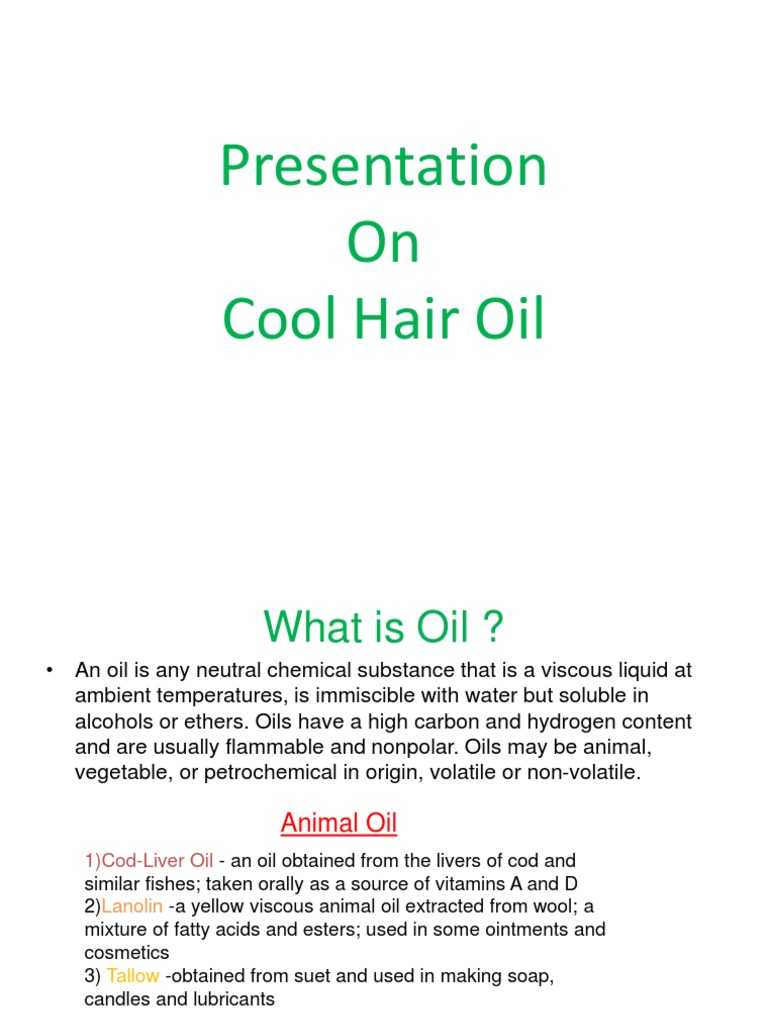 Presentation
On
Cool Hair Oil

What is Oil ?

• An oil is any neutral chemical substance that is a viscous liquid at ambient temperatures, is immiscible with water but soluble in alcohols or ethers. Oils have a high carbon and hydrogen content and are usually flammable and nonpolar. Oils may be animal, vegetable, or petrochemical in origin, volatile or non-volatile.

Animal Oil

1)Cod-Liver Oil - an oil obtained from the livers of cod and similar fishes; taken orally as a source of vitamins A and D
2)Lanolin -a yellow viscous animal oil extracted from wool; a mixture of fatty acids and esters; used in some ointments and cosmetics
3) Tallow -obtained from suet and used in making soap, candles and lubricants